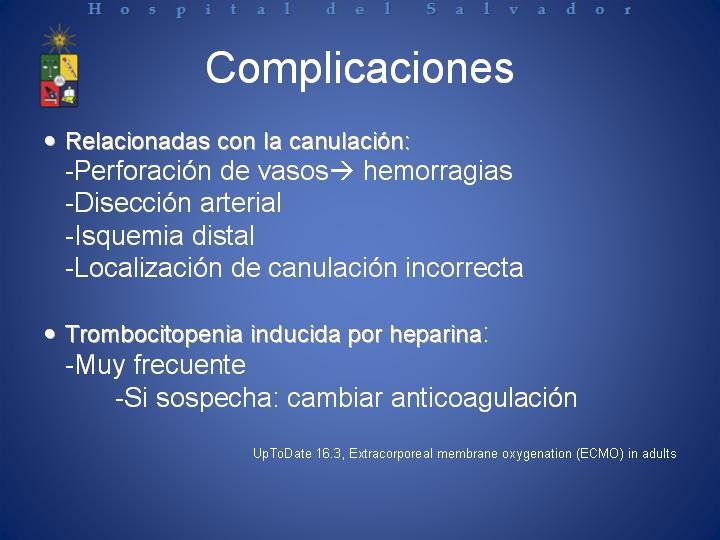 Hospital del Salvador

Complicaciones

• Relacionadas con la canulación:
-Perforación de vasos→ hemorragias
-Disección arterial
-Isquemia distal
-Localización de canulación incorrecta

• Trombocitopenia inducida por heparina:
-Muy frecuente
-Si sospecha: cambiar anticoagulación

UpToDate 16.3, Extracorporeal membrane oxygenation (ECMO) in adults